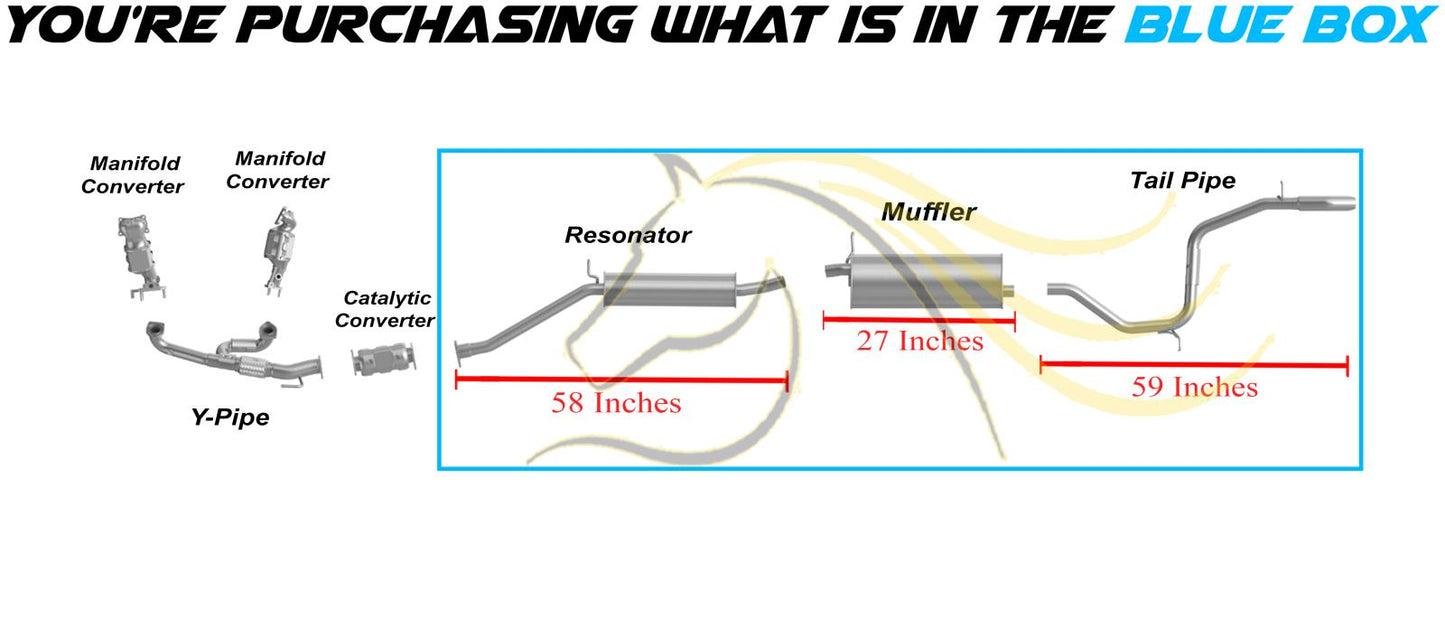 YOU'RE PURCHASING WHAT IS IN THE BLUE BOX

Manifold Converter

Manifold Converter

Catalytic Converter

Y-Pipe

Resonator

58 Inches

Muffler

27 Inches

Tail Pipe

59 Inches